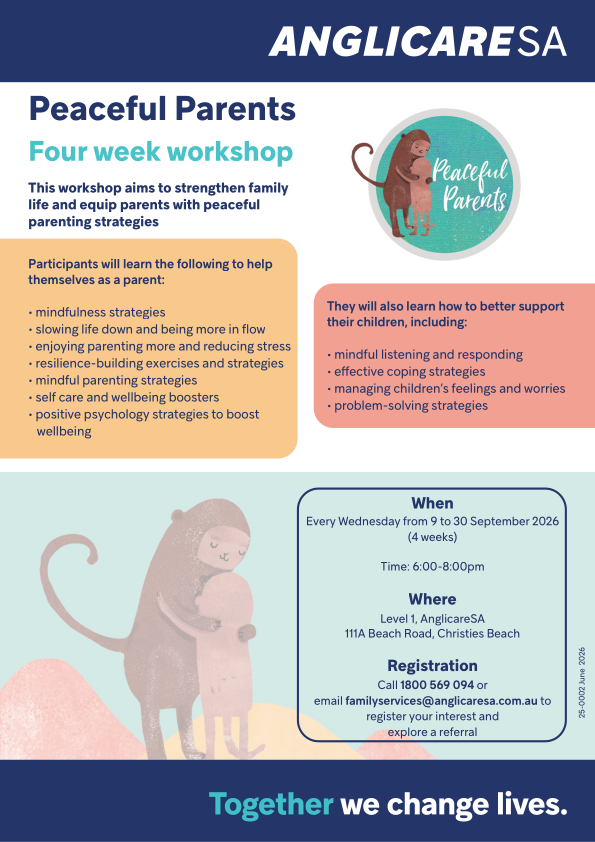 ANGLICARESA

Peaceful Parents

Four week workshop

This workshop aims to strengthen family life and equip parents with peaceful parenting strategies

Peaceful Parents

Participants will learn the following to help themselves as a parent:

• mindfulness strategies
• slowing life down and being more in flow
• enjoying parenting more and reducing stress
• resilience-building exercises and strategies
• mindful parenting strategies
• self care and wellbeing boosters
• positive psychology strategies to boost wellbeing

They will also learn how to better support their children, including:

• mindful listening and responding
• effective coping strategies
• managing children's feelings and worries
• problem-solving strategies

When
Every Wednesday from 9 to 30 September 2026 (4 weeks)

Time: 6:00-8:00pm

Where
Level 1, AnglicareSA
111A Beach Road, Christies Beach

Registration
Call 1800 569 094 or email familyservices@anglicaresa.com.au to register your interest and explore a referral

25-0002 June 2026

Together we change lives.